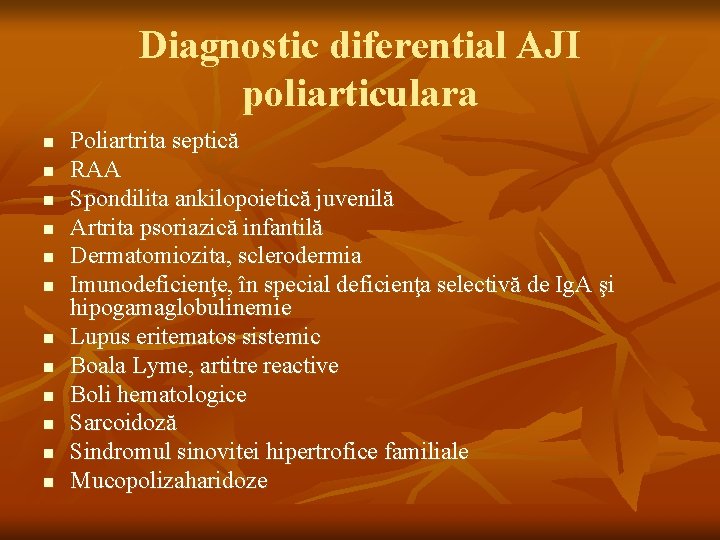 Diagnostic diferential AJI poliarticulara

- Poliartrita septică
- RAA
- Spondilita ankilopoietică juvenilă
- Artrita psoriazică infantilă
- Dermatomiozita, sclerodermia
- Imunodeficienţe, în special deficienţa selectivă de IgA şi hipogamaglobulinemie
- Lupus eritematos sistemic
- Boala Lyme, artitre reactive
- Boli hematologice
- Sarcoidoză
- Sindromul sinovitei hipertrofice familiale
- Mucopolizaharidoze